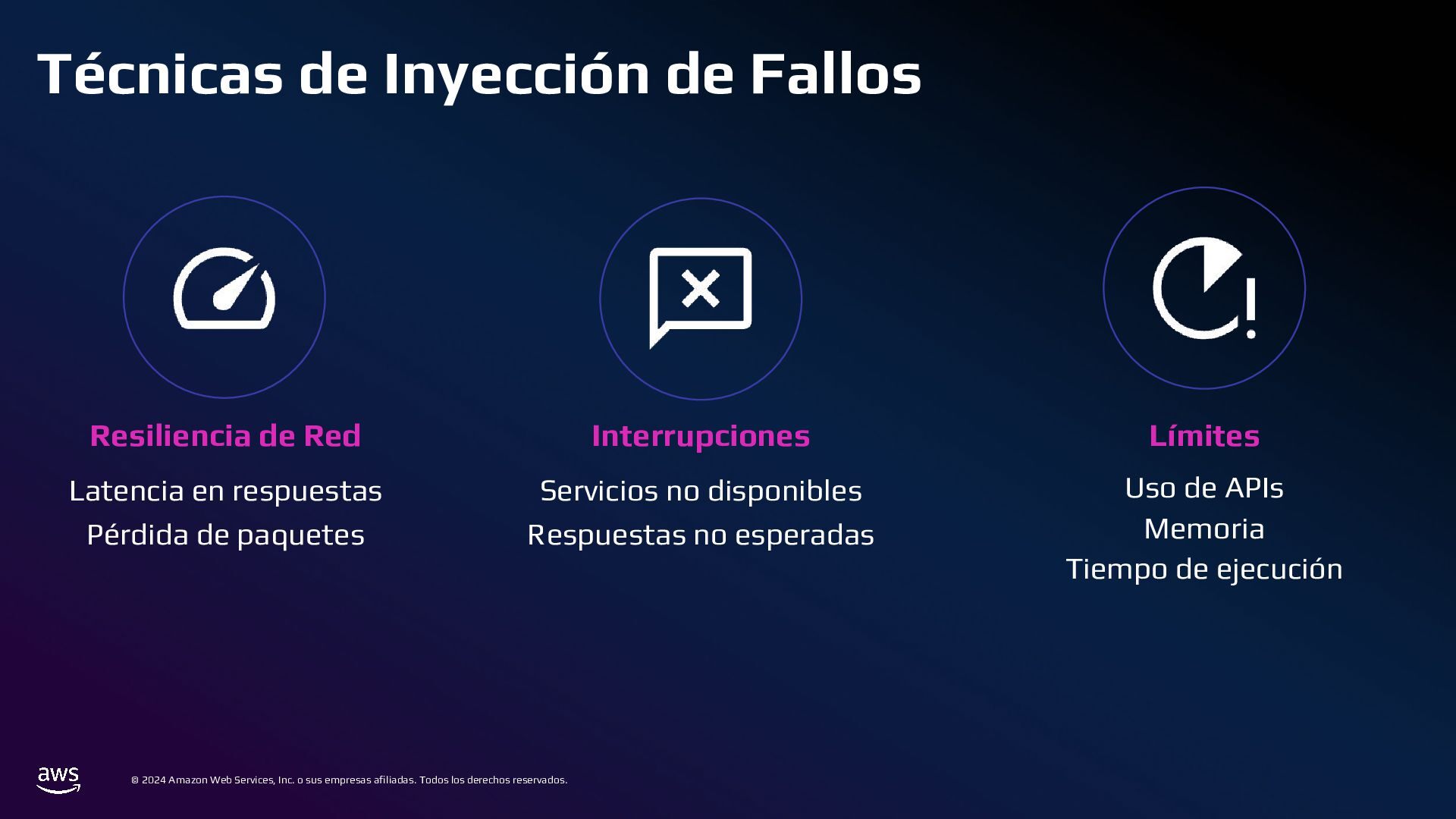 Técnicas de Inyección de Fallos

Resiliencia de Red

Latencia en respuestas
Pérdida de paquetes

Interrupciones

Servicios no disponibles
Respuestas no esperadas

Límites

Uso de APIs
Memoria
Tiempo de ejecución

aws

© 2024 Amazon Web Services, Inc. o sus empresas afiliadas. Todos los derechos reservados.